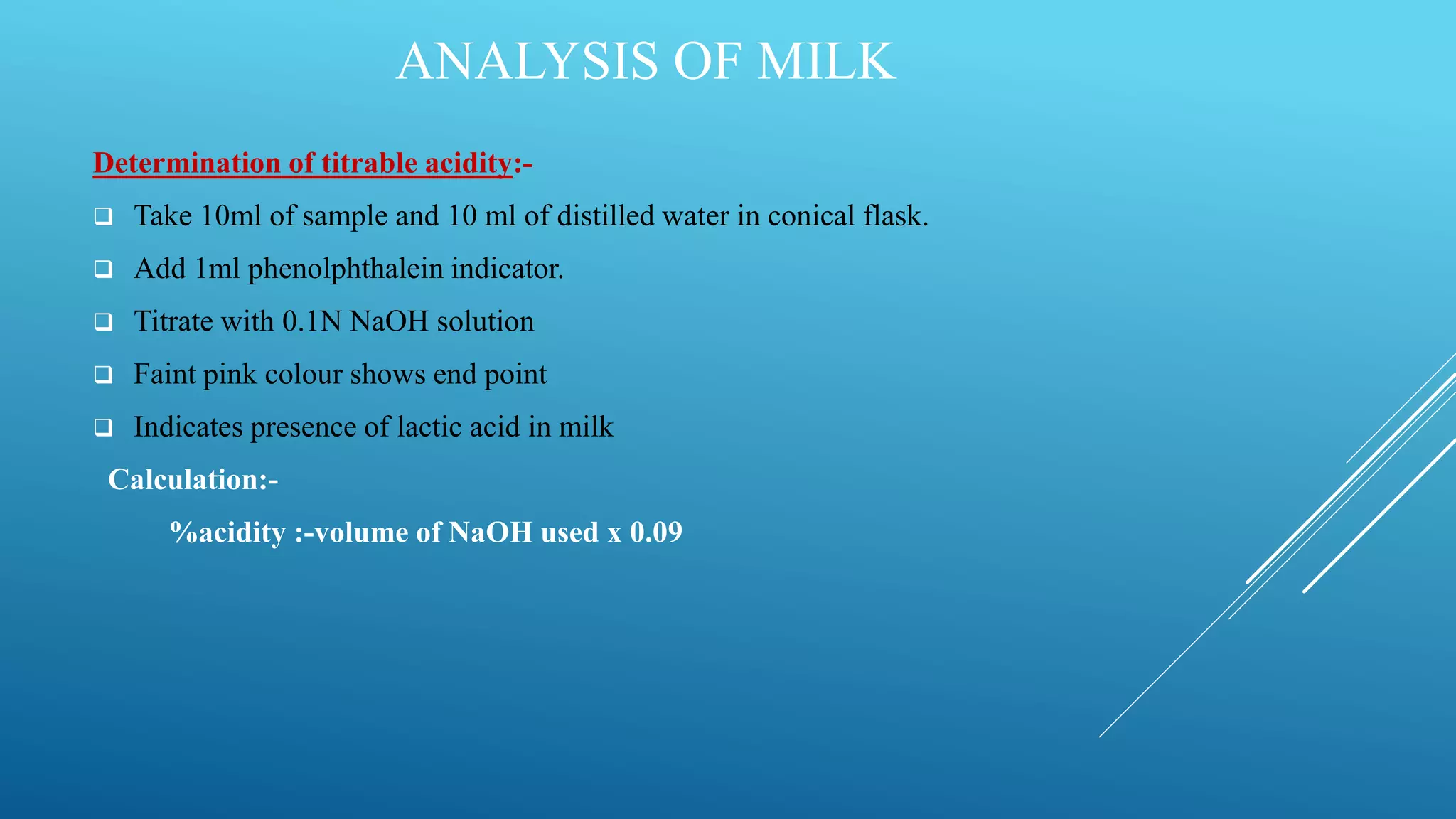 ANALYSIS OF MILK

Determination of titrable acidity:-

❑ Take 10ml of sample and 10 ml of distilled water in conical flask.

❑ Add 1ml phenolphthalein indicator.

❑ Titrate with 0.1N NaOH solution

❑ Faint pink colour shows end point

❑ Indicates presence of lactic acid in milk

Calculation:-

%acidity :-volume of NaOH used x 0.09